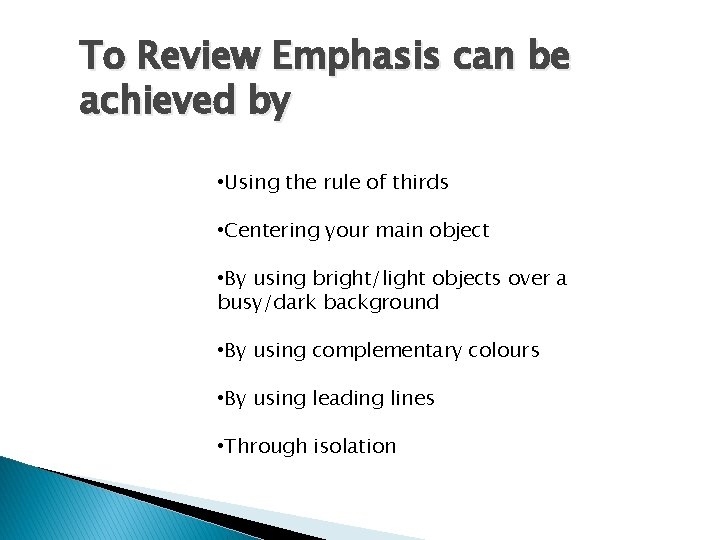 To Review Emphasis can be achieved by

•Using the rule of thirds

•Centering your main object

•By using bright/light objects over a busy/dark background

•By using complementary colours

•By using leading lines

•Through isolation